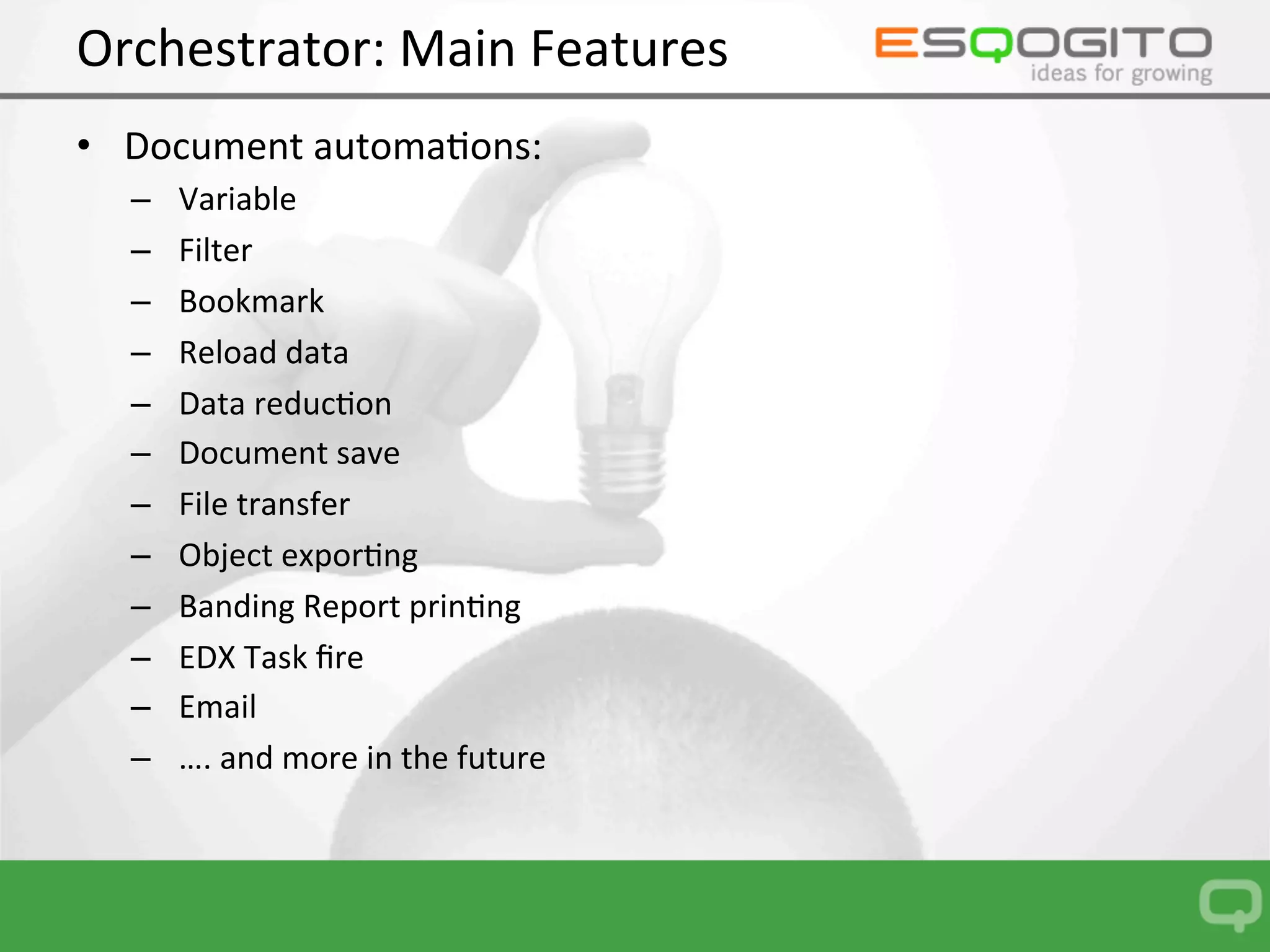 Orchestrator: Main Features

ESQOGITO
ideas for growing

• Document automations:
– Variable
– Filter
– Bookmark
– Reload data
– Data reduction
– Document save
– File transfer
– Object exporting
– Banding Report printing
– EDX Task fire
– Email
– …. and more in the future